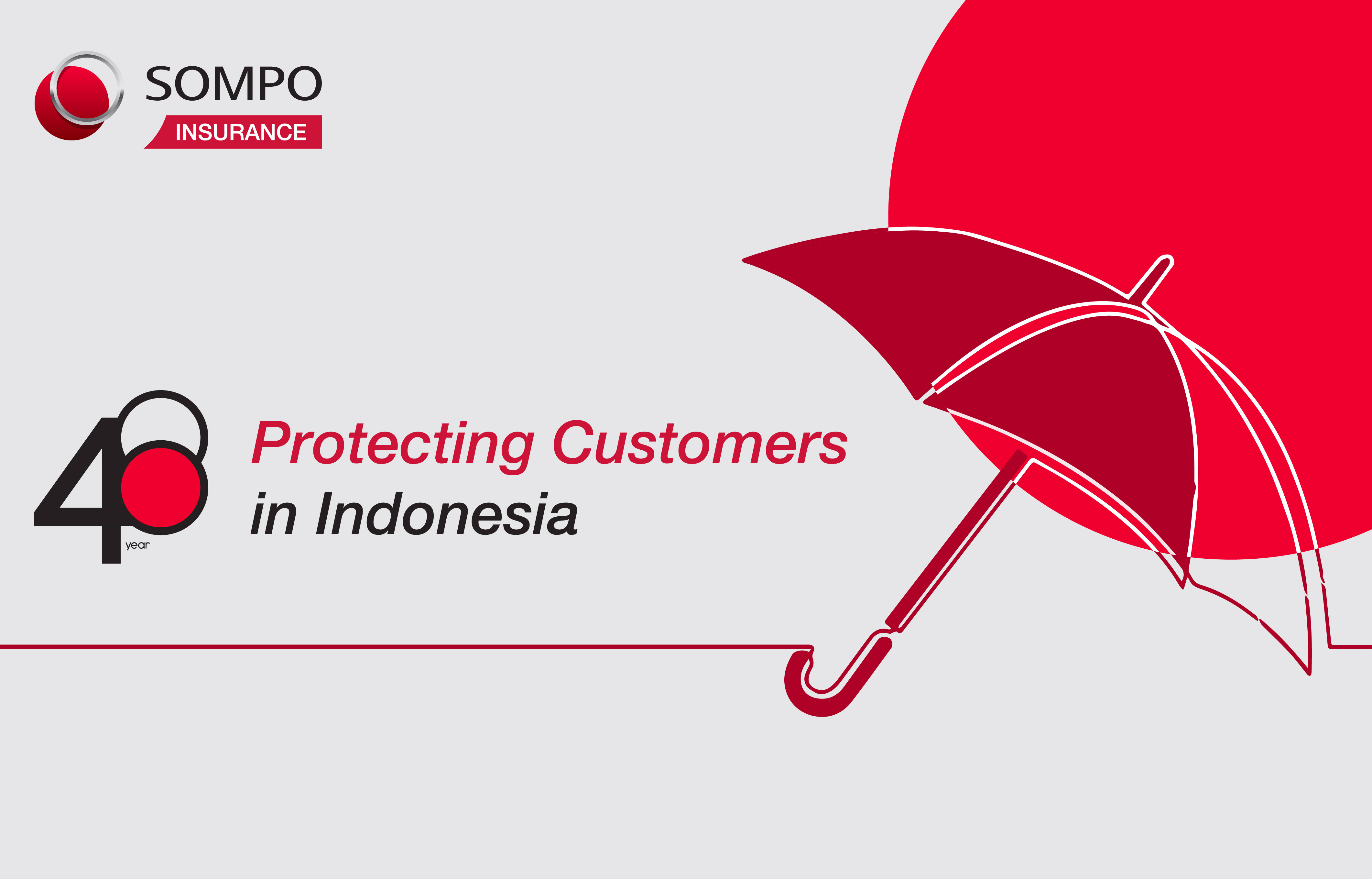 SOMPO
INSURANCE

40
year

Protecting Customers
in Indonesia